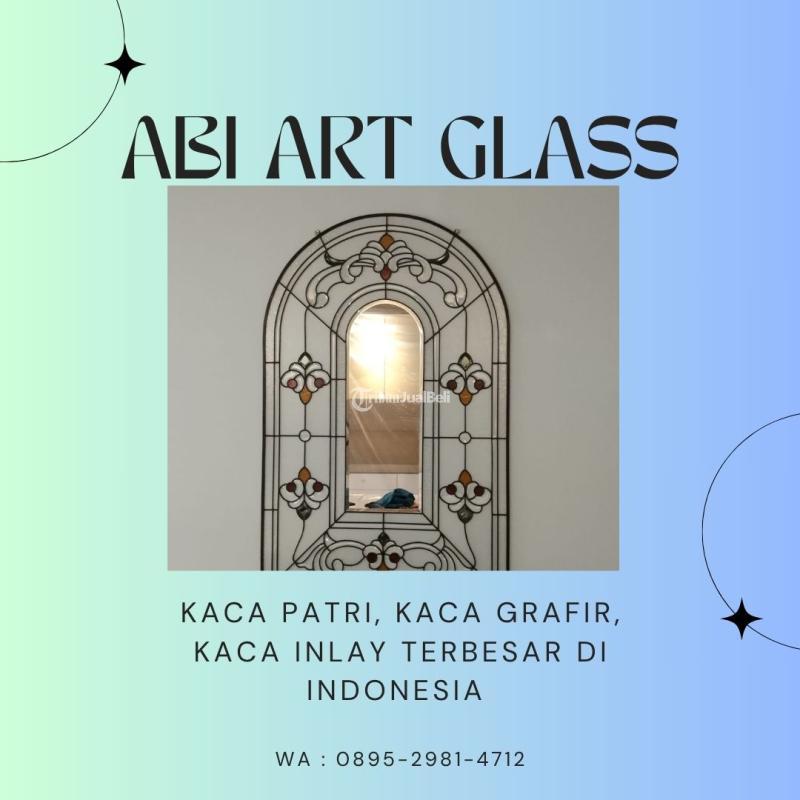 ABI ART GLASS

TribunJualBeli

KACA PATRI, KACA GRAFIR, KACA INLAY TERBESAR DI INDONESIA

WA : 0895-2981-4712